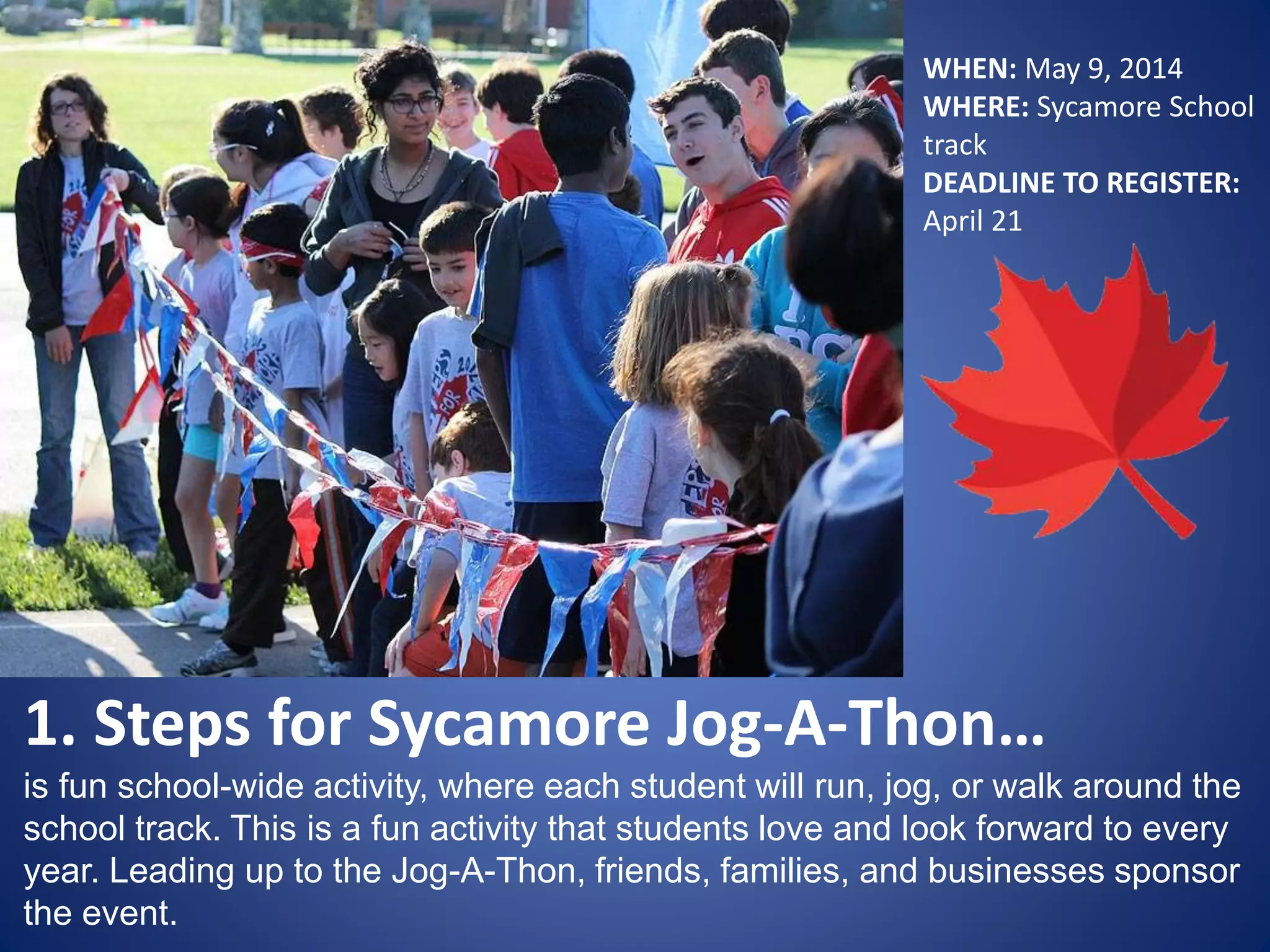 WHEN: May 9, 2014
WHERE: Sycamore School track
DEADLINE TO REGISTER: April 21

1. Steps for Sycamore Jog-A-Thon…

is fun school-wide activity, where each student will run, jog, or walk around the school track. This is a fun activity that students love and look forward to every year. Leading up to the Jog-A-Thon, friends, families, and businesses sponsor the event.